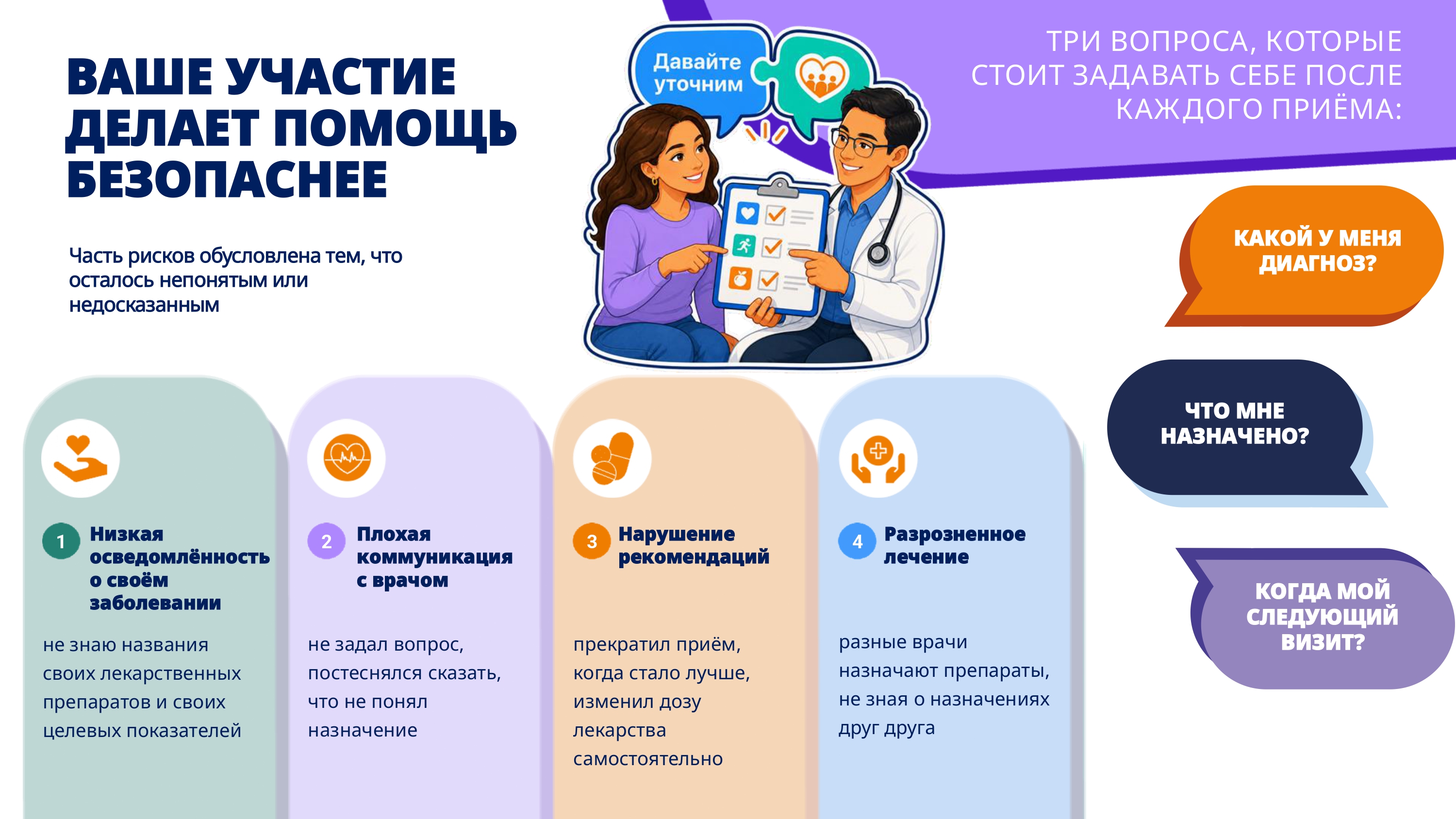 ВАШЕ УЧАСТИЕ ДЕЛАЕТ ПОМОЩЬ БЕЗОПАСНЕЕ

Часть рисков обусловлена тем, что осталось непонятым или недосказанным

Давайте уточним

ТРИ ВОПРОСА, КОТОРЫЕ СТОИТ ЗАДАВАТЬ СЕБЕ ПОСЛЕ КАЖДОГО ПРИЁМА:

КАКОЙ У МЕНЯ ДИАГНОЗ?

ЧТО МНЕ НАЗНАЧЕНО?

КОГДА МОЙ СЛЕДУЮЩИЙ ВИЗИТ?

1 Низкая осведомлённость о своём заболевании

не знаю названия своих лекарственных препаратов и своих целевых показателей

2 Плохая коммуникация с врачом

не задал вопрос, постеснялся сказать, что не понял назначение

3 Нарушение рекомендаций

прекратил приём, когда стало лучше, изменил дозу лекарства самостоятельно

4 Разрозненное лечение

разные врачи назначают препараты, не зная о назначениях друг друга